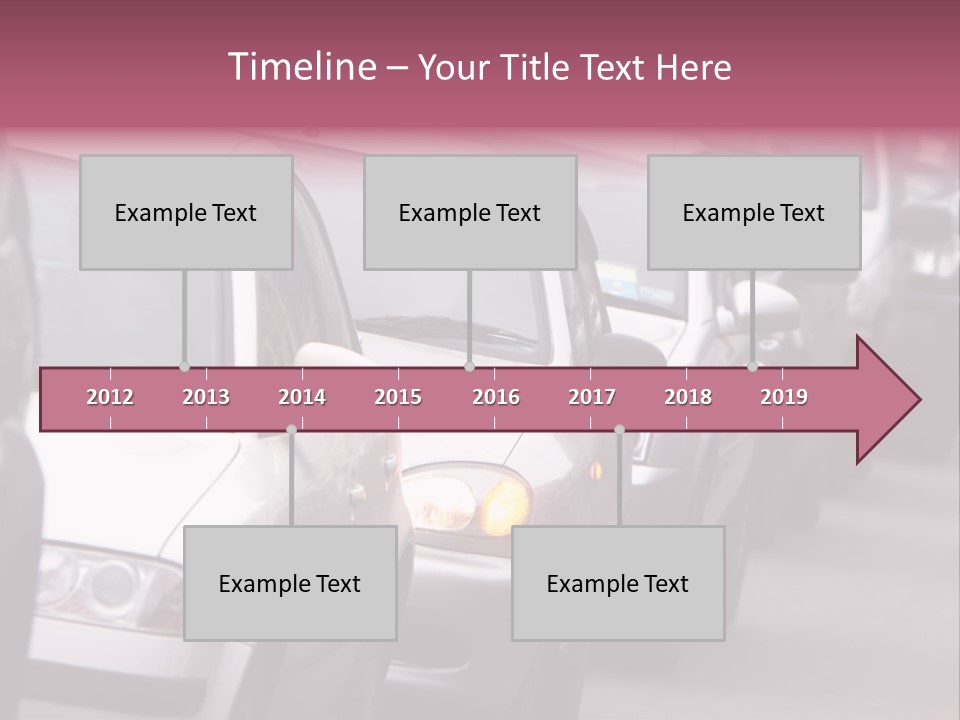 Timeline – Your Title Text Here

Example Text

Example Text

Example Text

2012 2013 2014 2015 2016 2017 2018 2019

Example Text

Example Text